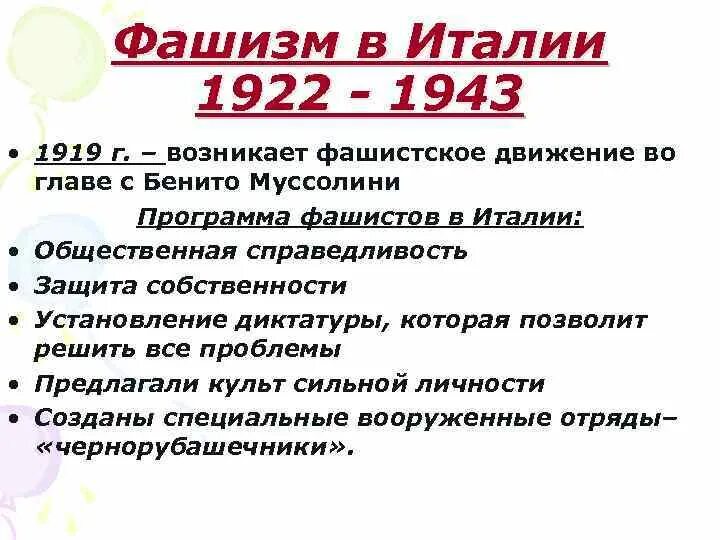 Фашизм в Италии
1922 - 1943

• 1919 г. – возникает фашистское движение во главе с Бенито Муссолини

Программа фашистов в Италии:

• Общественная справедливость
• Защита собственности
• Установление диктатуры, которая позволит решить все проблемы
• Предлагали культ сильной личности
• Созданы специальные вооруженные отряды– «чернорубашечники».